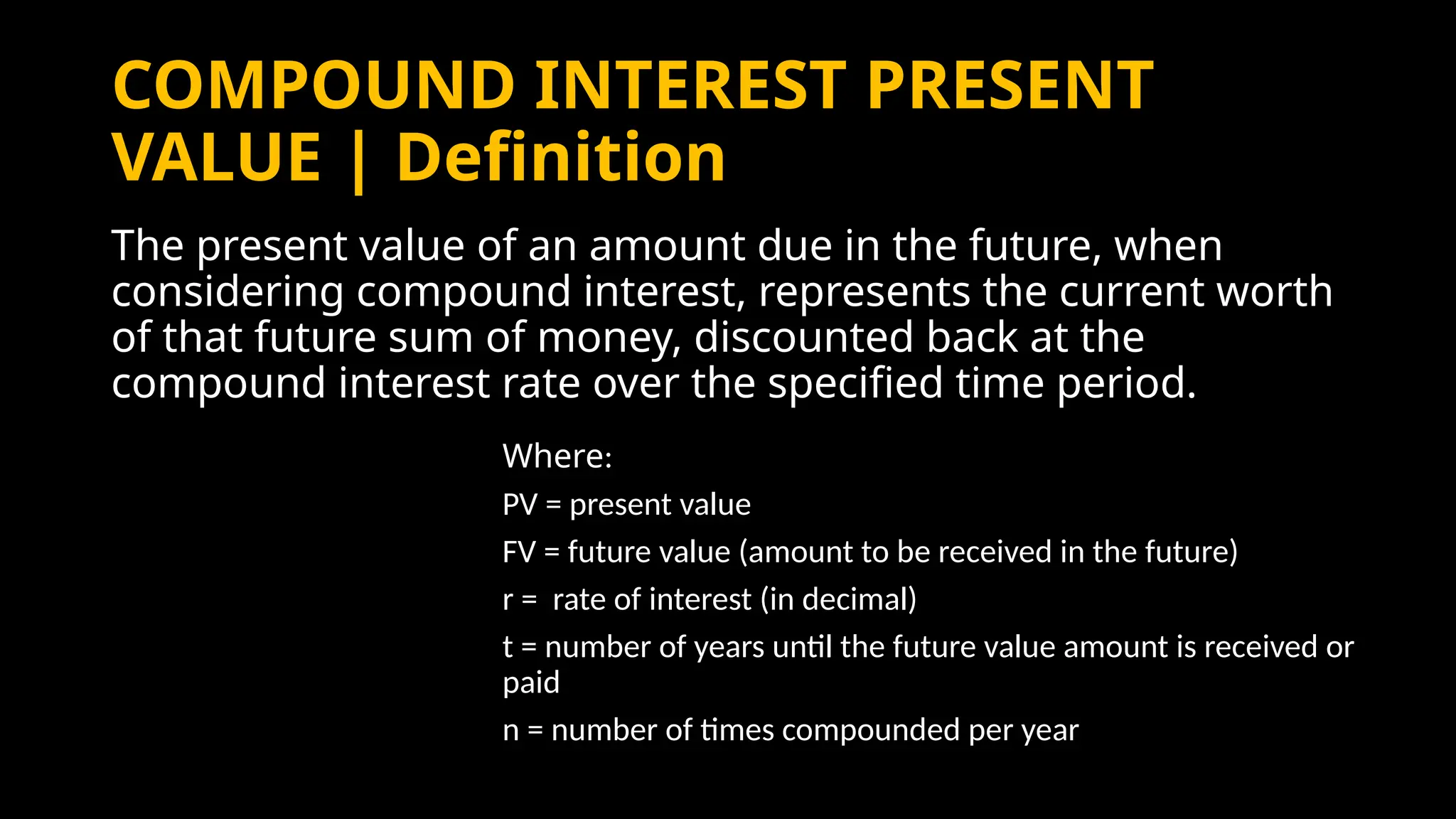 COMPOUND INTEREST PRESENT VALUE | Definition

The present value of an amount due in the future, when considering compound interest, represents the current worth of that future sum of money, discounted back at the compound interest rate over the specified time period.

Where:

PV = present value

FV = future value (amount to be received in the future)

r = rate of interest (in decimal)

t = number of years until the future value amount is received or paid

n = number of times compounded per year